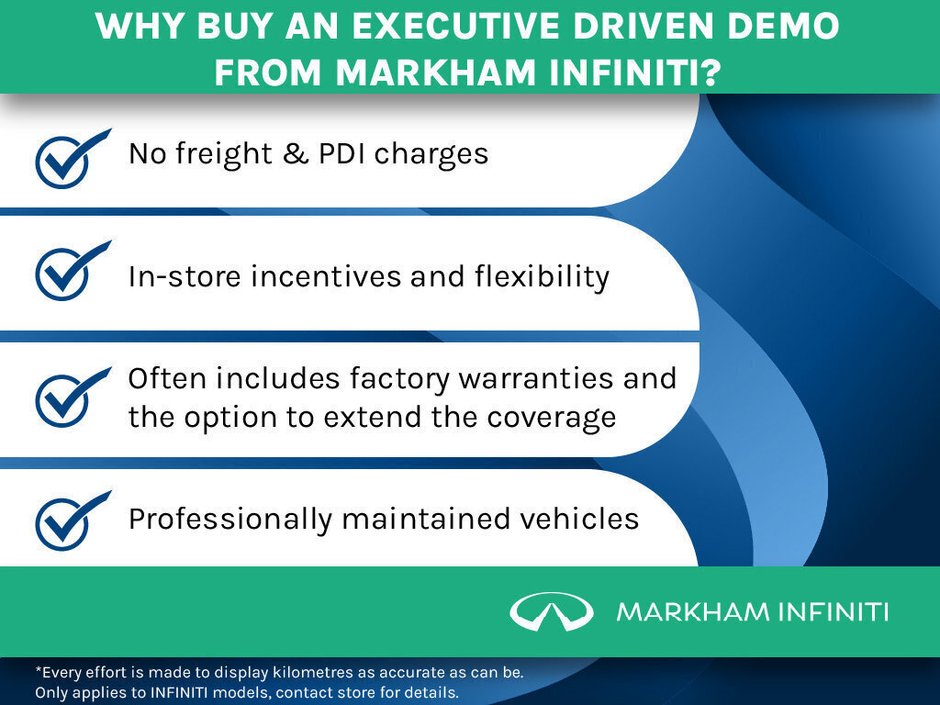 WHY BUY AN EXECUTIVE DRIVEN DEMO FROM MARKHAM INFINITI?

No freight & PDI charges

In-store incentives and flexibility

Often includes factory warranties and the option to extend the coverage

Professionally maintained vehicles

MARKHAM INFINITI

*Every effort is made to display kilometres as accurate as can be.
Only applies to INFINITI models, contact store for details.